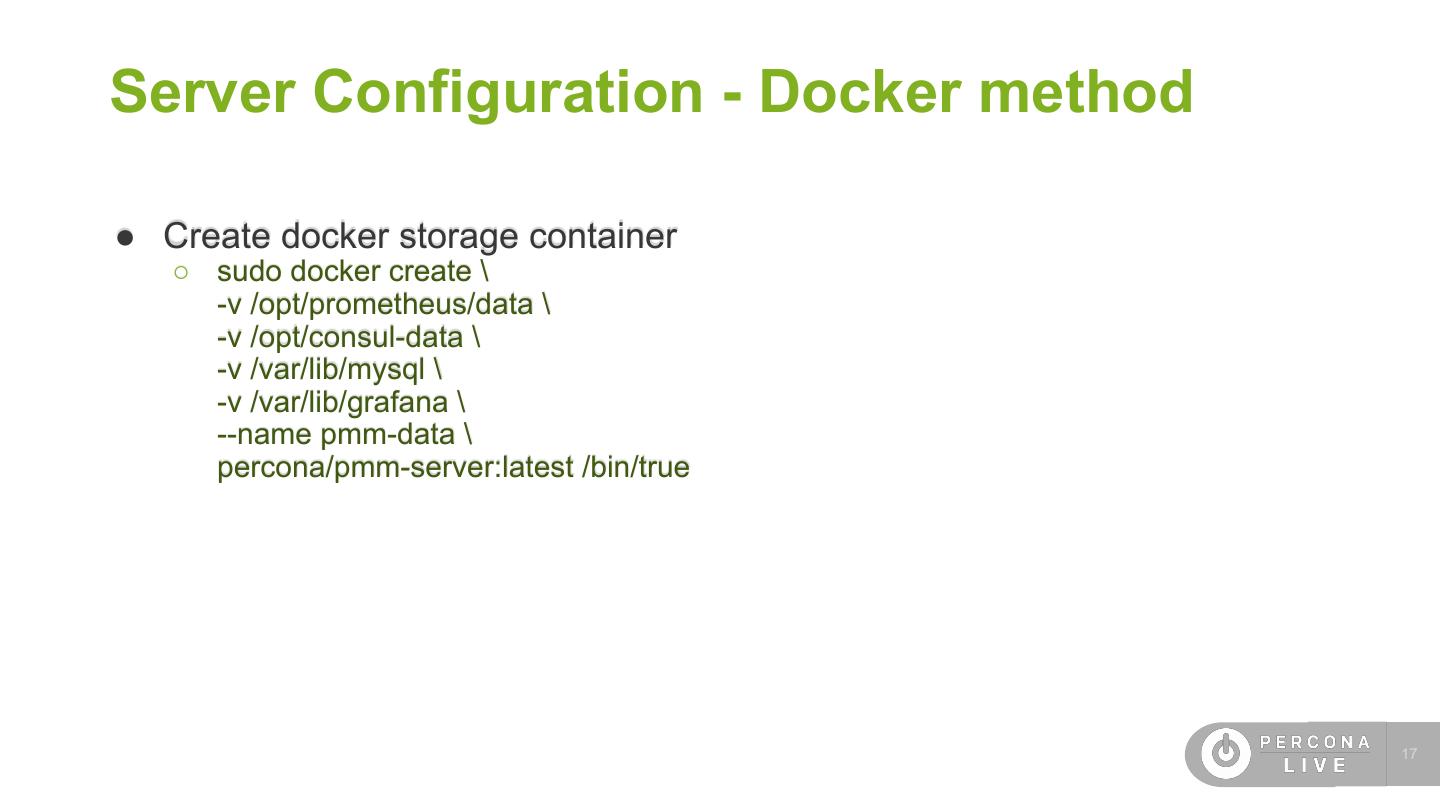 Server Configuration - Docker method

● Create docker storage container
   ○ sudo docker create \
   -v /opt/prometheus/data \
   -v /opt/consul-data \
   -v /var/lib/mysql \
   -v /var/lib/grafana \
   --name pmm-data \
   percona/pmm-server:latest /bin/true

PERCONA LIVE

17